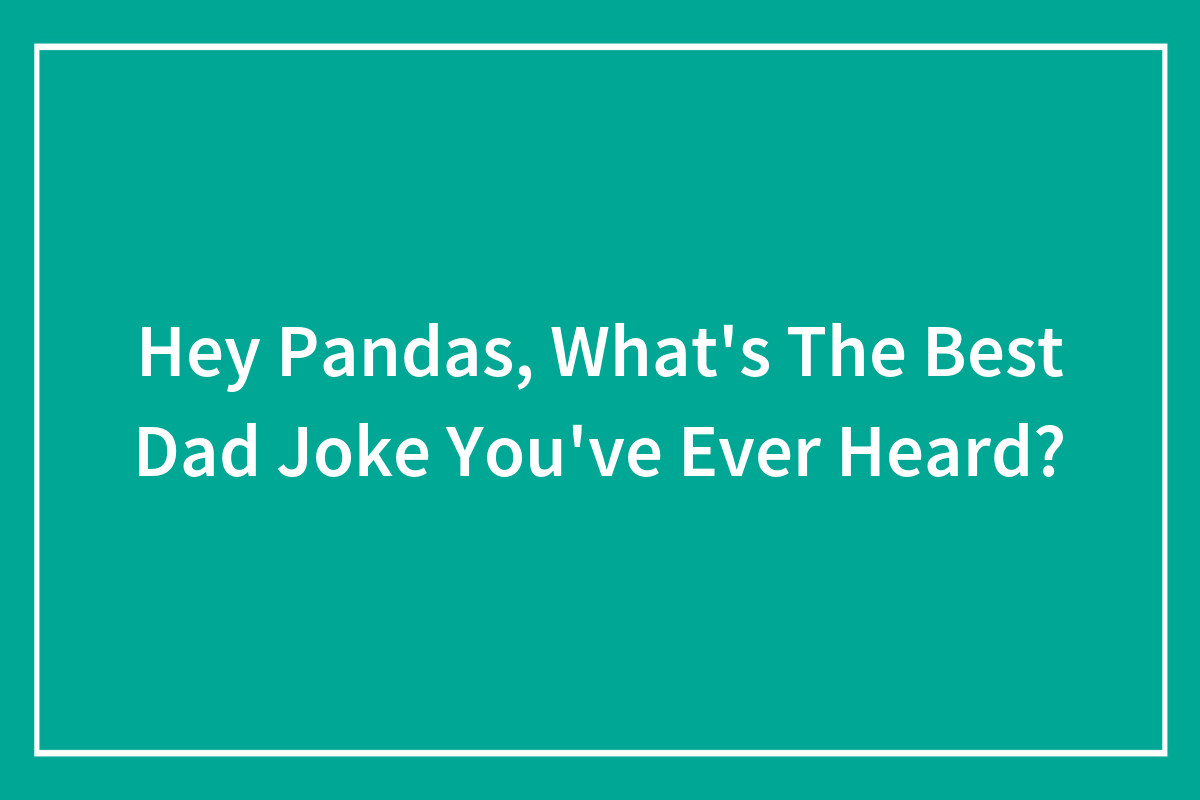 Hey Pandas, What's The Best Dad Joke You've Ever Heard?